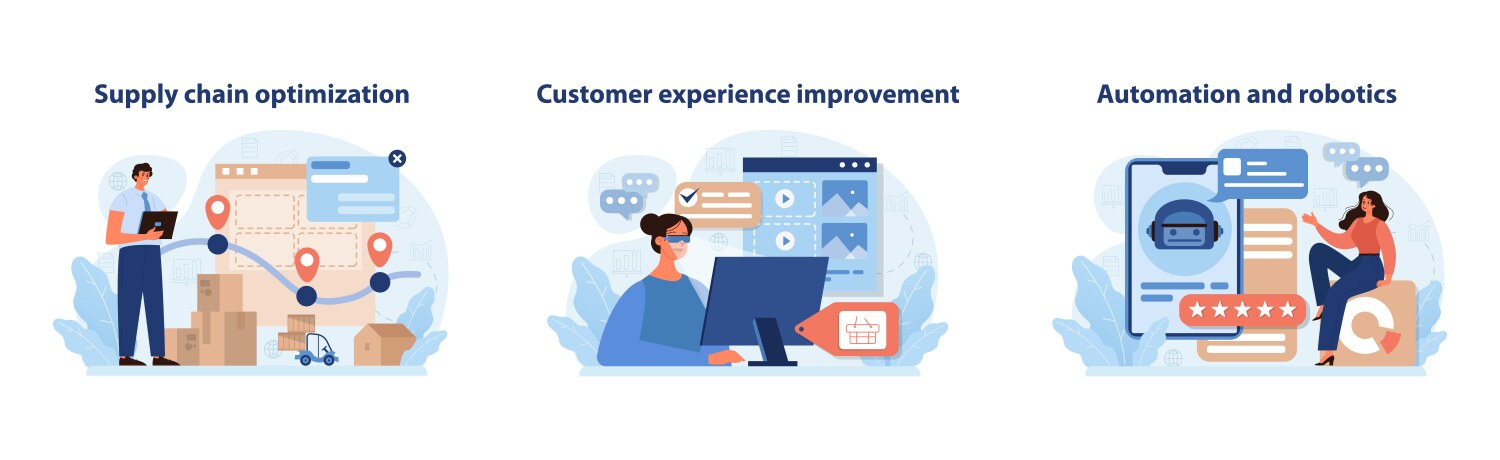 Supply chain optimization

Customer experience improvement

Automation and robotics